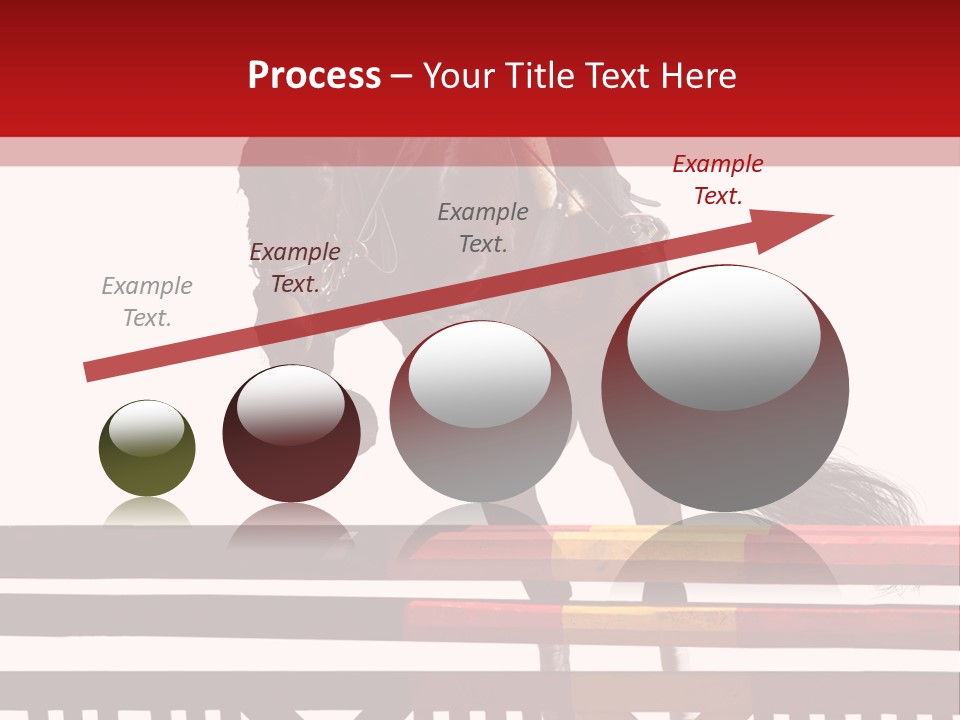 Process – Your Title Text Here

Example Text.

Example Text.

Example Text.

Example Text.